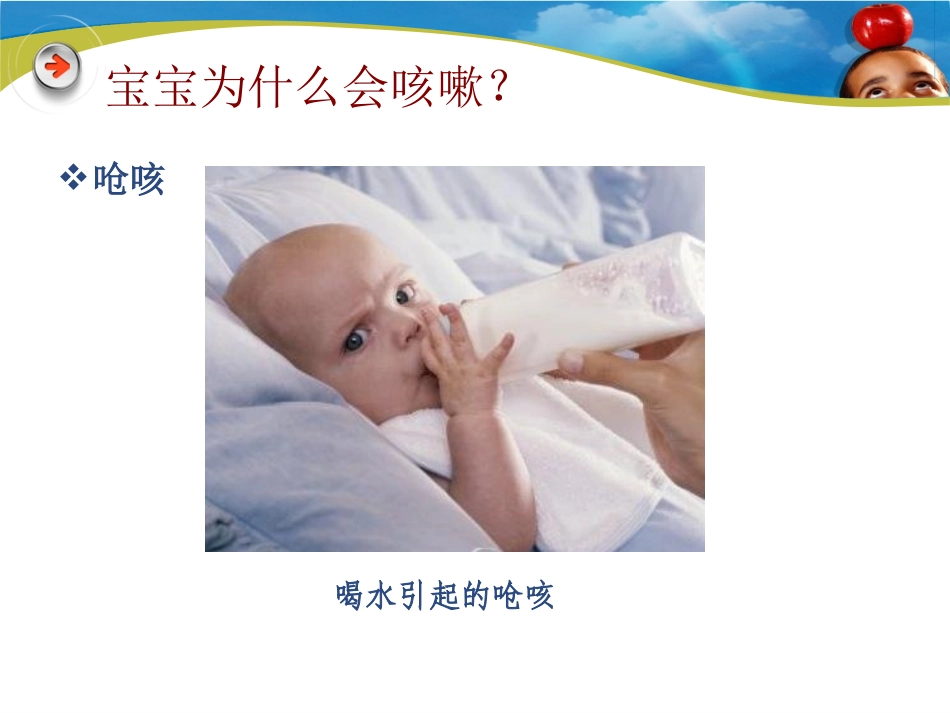 宝宝为什么会咳嗽？

❖呛咳

喝水引起的呛咳